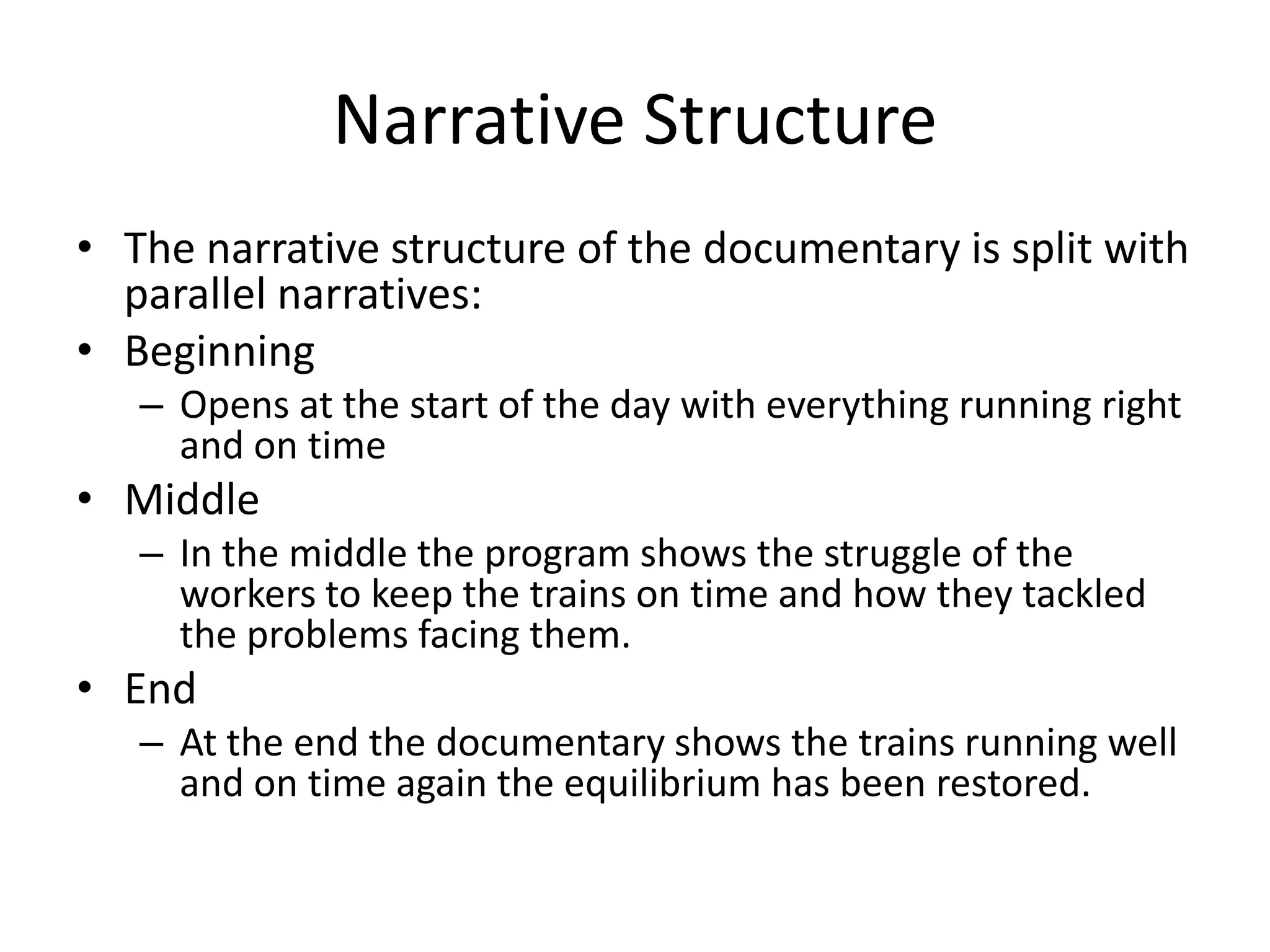 Narrative Structure

• The narrative structure of the documentary is split with parallel narratives:
• Beginning
– Opens at the start of the day with everything running right and on time
• Middle
– In the middle the program shows the struggle of the workers to keep the trains on time and how they tackled the problems facing them.
• End
– At the end the documentary shows the trains running well and on time again the equilibrium has been restored.